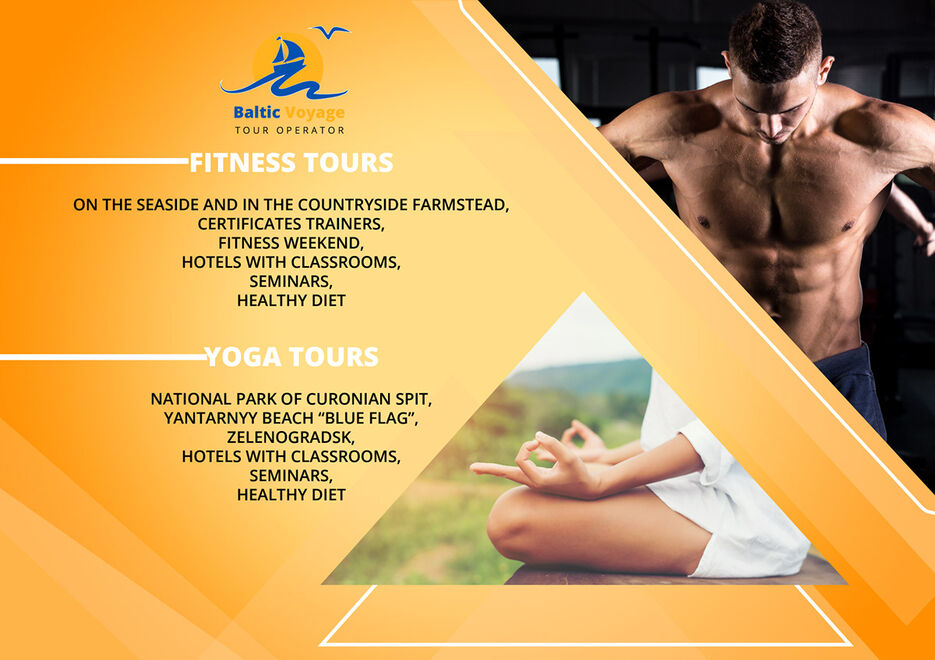 Baltic Voyage
TOUR OPERATOR

FITNESS TOURS

ON THE SEASIDE AND IN THE COUNTRYSIDE FARMSTEAD,
CERTIFICATES TRAINERS,
FITNESS WEEKEND,
HOTELS WITH CLASSROOMS,
SEMINARS,
HEALTHY DIET

YOGA TOURS

NATIONAL PARK OF CURONIAN SPIT,
YANTARNYY BEACH “BLUE FLAG”,
ZELENOGRADSK,
HOTELS WITH CLASSROOMS,
SEMINARS,
HEALTHY DIET